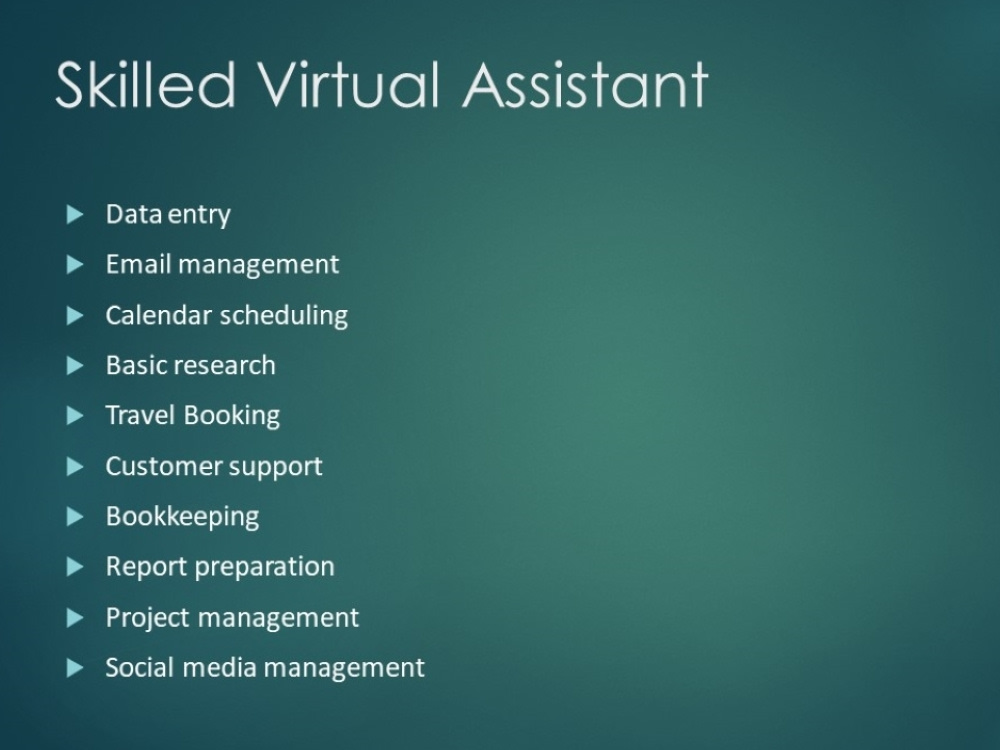 Skilled Virtual Assistant

▶ Data entry
▶ Email management
▶ Calendar scheduling
▶ Basic research
▶ Travel Booking
▶ Customer support
▶ Bookkeeping
▶ Report preparation
▶ Project management
▶ Social media management